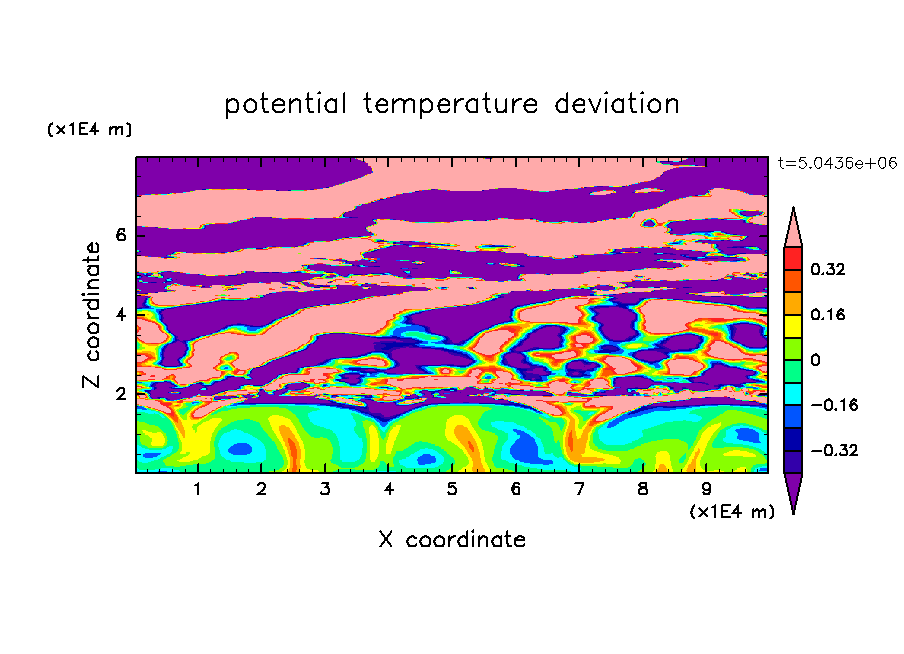 potential temperature deviation

(x1E4 m)

t=5.0436e+06

Z coordinate

6
4
2

0.32
0.16
0
−0.16
−0.32

1 2 3 4 5 6 7 8 9

(x1E4 m)

X coordinate